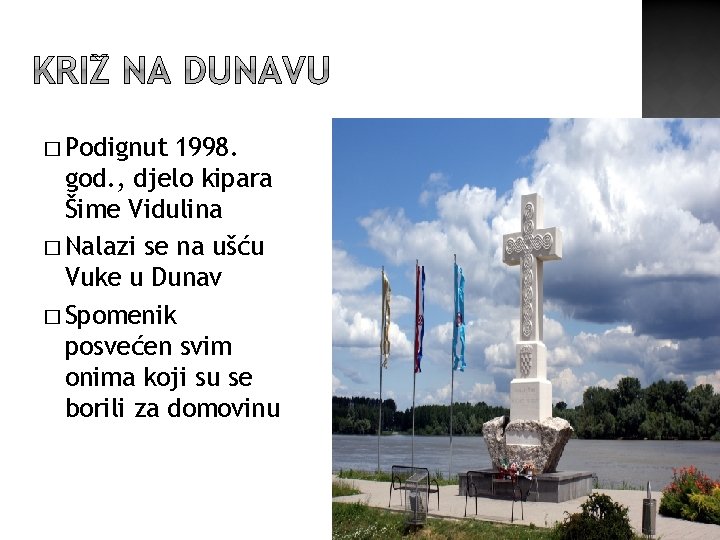 KRIŽ NA DUNAVU

□ Podignut 1998. god., djelo kipara Šime Vidulina

□ Nalazi se na ušću Vuke u Dunav

□ Spomenik posvećen svim onima koji su se borili za domovinu